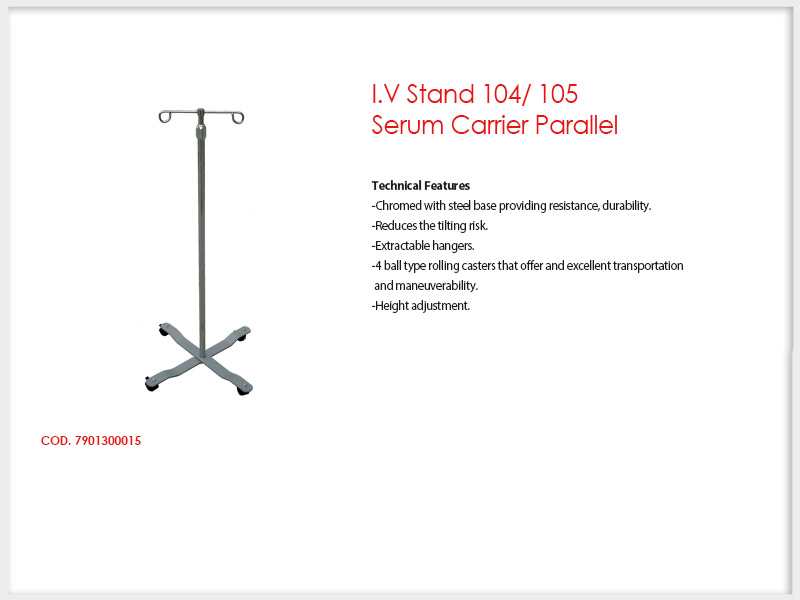 I.V Stand 104/ 105
Serum Carrier Parallel

Technical Features
-Chromed with steel base providing resistance, durability.
-Reduces the tilting risk.
-Extractable hangers.
-4 ball type rolling casters that offer and excellent transportation and maneuverability.
-Height adjustment.

COD. 7901300015